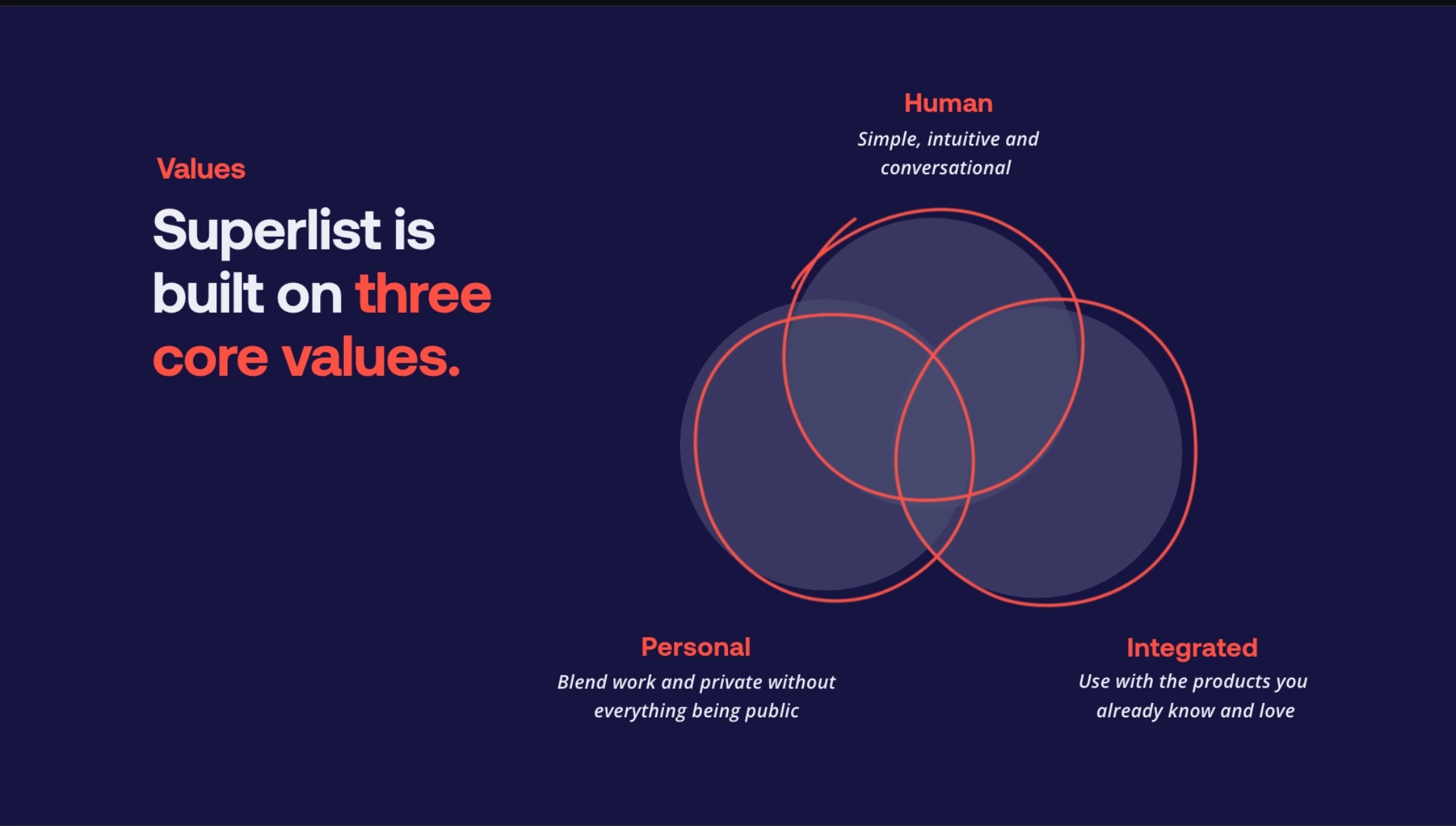 Values

Superlist is built on three core values.

Human

Simple, intuitive and conversational

Personal

Blend work and private without everything being public

Integrated

Use with the products you already know and love